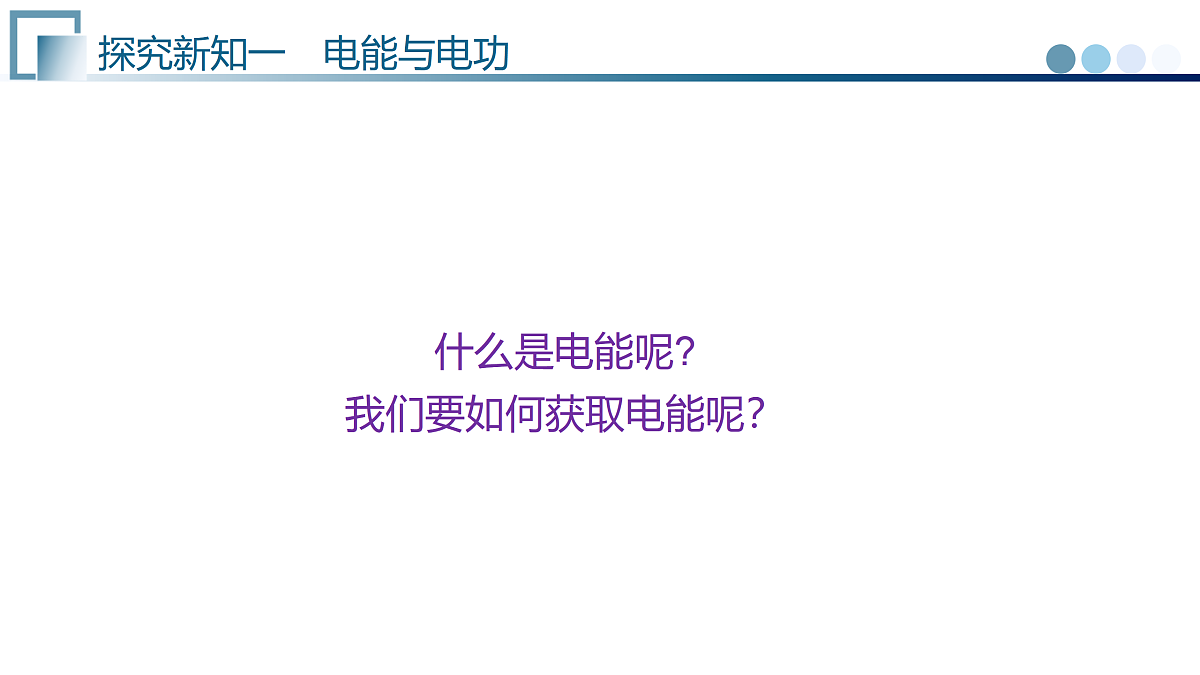 探究新知一　电能与电功

什么是电能呢？
我们要如何获取电能呢？